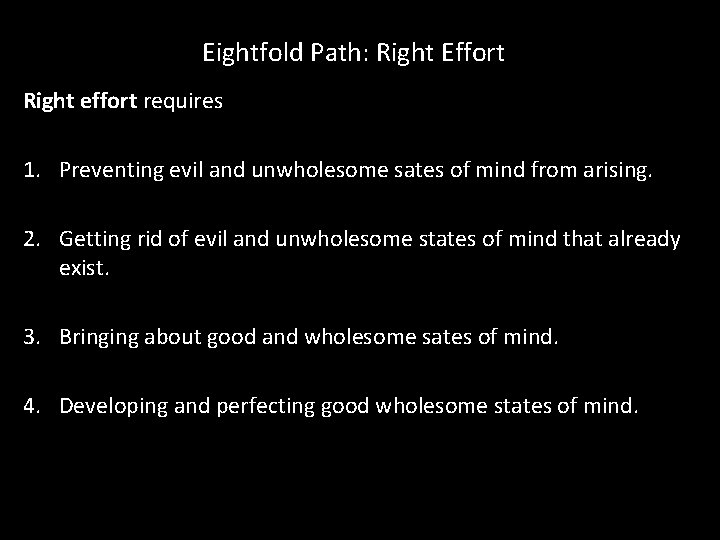 Eightfold Path: Right Effort

Right effort requires

1. Preventing evil and unwholesome sates of mind from arising.

2. Getting rid of evil and unwholesome states of mind that already exist.

3. Bringing about good and wholesome sates of mind.

4. Developing and perfecting good wholesome states of mind.